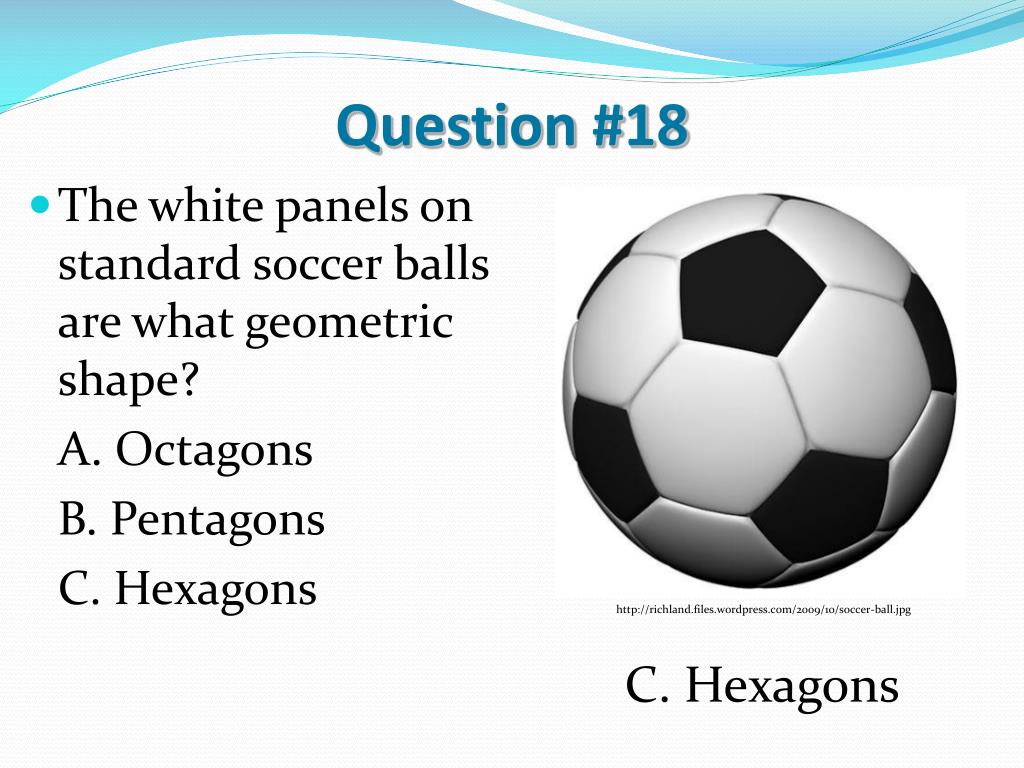 Question #18

The white panels on standard soccer balls are what geometric shape?

A. Octagons

B. Pentagons

C. Hexagons

http://richland.files.wordpress.com/2009/10/soccer-ball.jpg

C. Hexagons